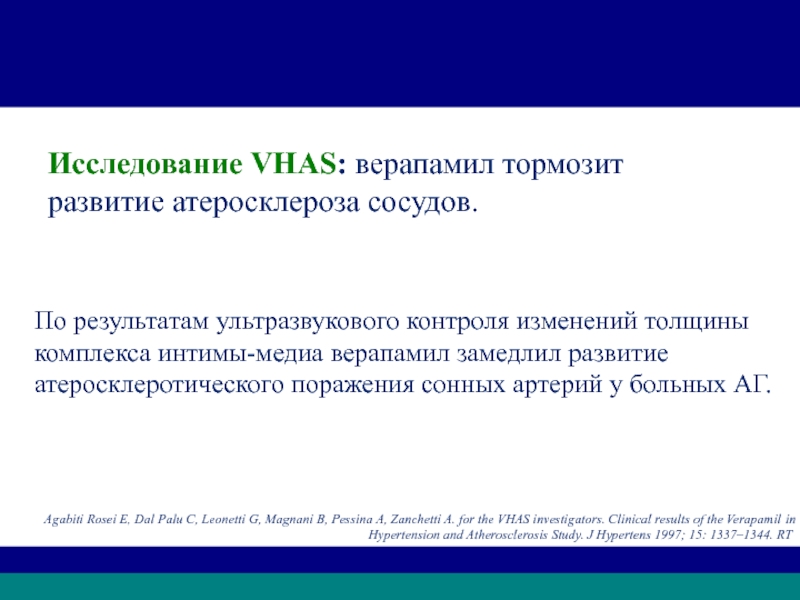 Исследование VHAS: верапамил тормозит развитие атеросклероза сосудов.

По результатам ультразвукового контроля изменений толщины комплекса интимы-медиа верапамил замедлил развитие атеросклеротического поражения сонных артерий у больных АГ.

Agabiti Rosei E, Dal Palu C, Leonetti G, Magnani B, Pessina A, Zanchetti A. for the VHAS investigators. Clinical results of the Verapamil in Hypertension and Atherosclerosis Study. J Hypertens 1997; 15: 1337–1344. RT